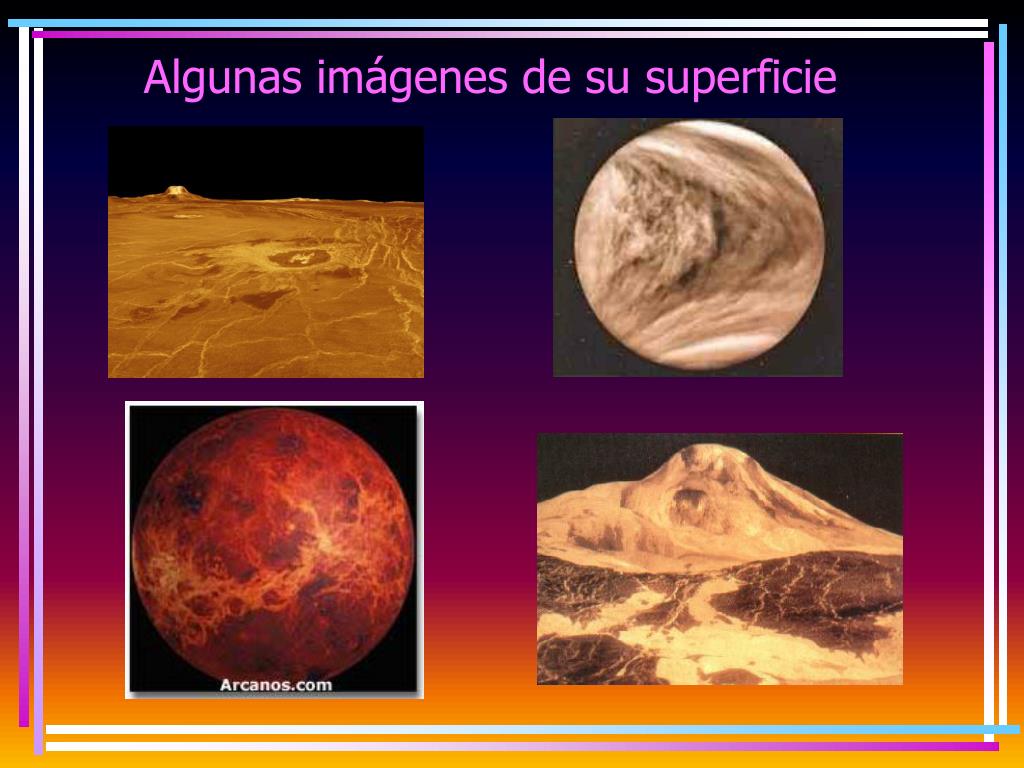 Algunas imágenes de su superficie

Arcanos.com